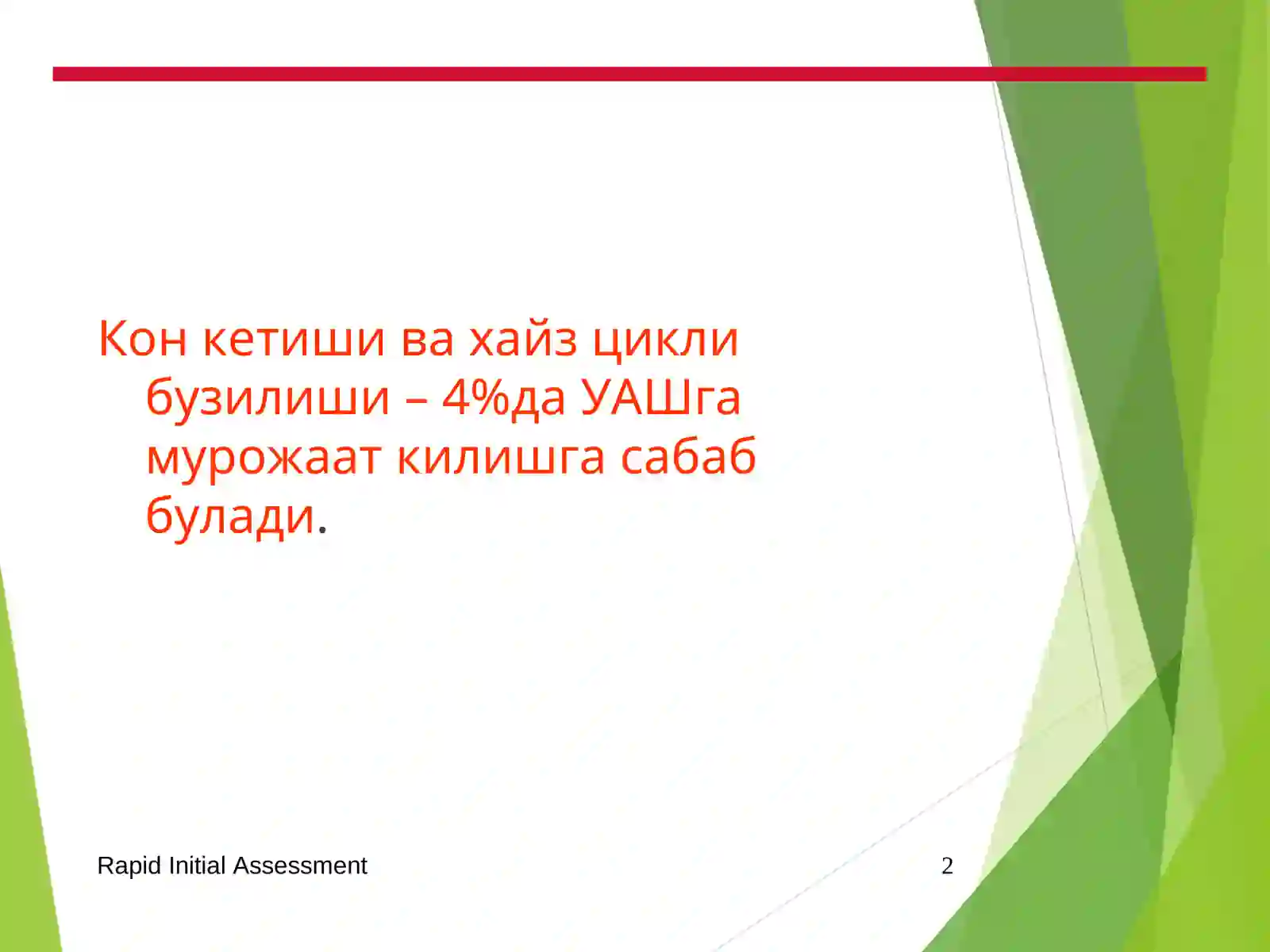 Кон кетиши ва хайз цикли бузилиши – 4%да УАШга мурожаат килишга сабаб булади.

Rapid Initial Assessment

2